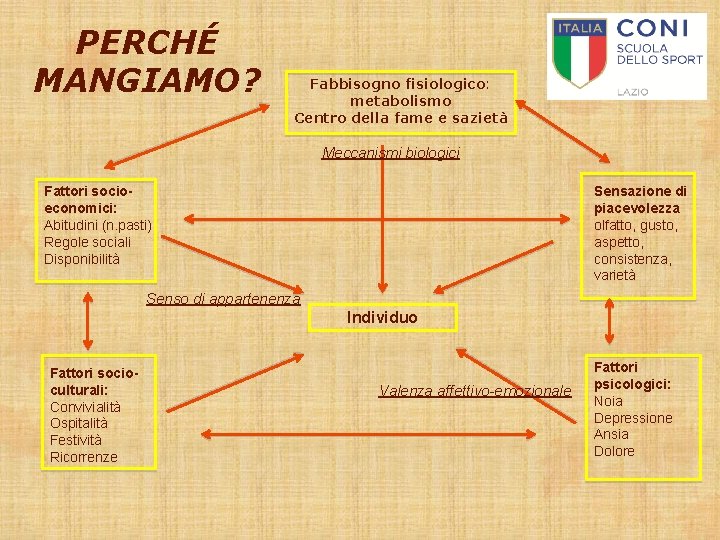 PERCHÉ MANGIAMO?

ITALIA
CONI
SCUOLA DELLO SPORT
LAZIO

Fabbisogno fisiologico: metabolismo
Centro della fame e sazietà

Meccanismi biologici

Fattori socio-economici:
Abitudini (n.pasti)
Regole sociali
Disponibilità

Sensazione di piacevolezza
olfatto, gusto, aspetto, consistenza, varietà

Senso di appartenenza

Individuo

Fattori socio-culturali:
Convivialità
Ospitalità
Festività
Ricorrenze

Valenza affettivo-emozionale

Fattori psicologici:
Noia
Depressione
Ansia
Dolore